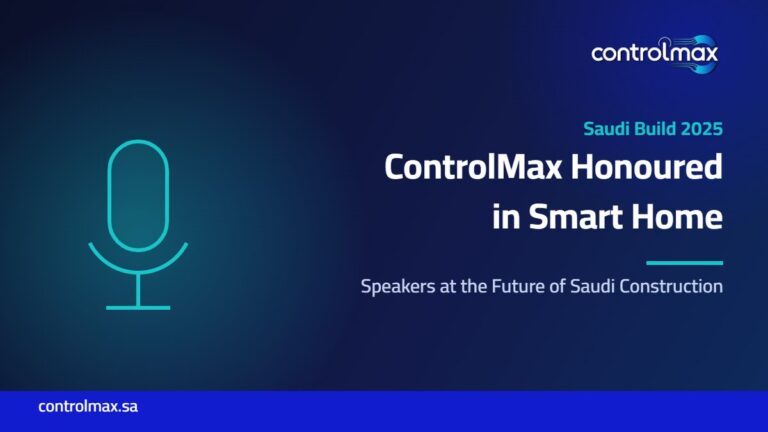 controlmax

Saudi Build 2025

ControlMax Honoured in Smart Home

Speakers at the Future of Saudi Construction

controlmax.sa